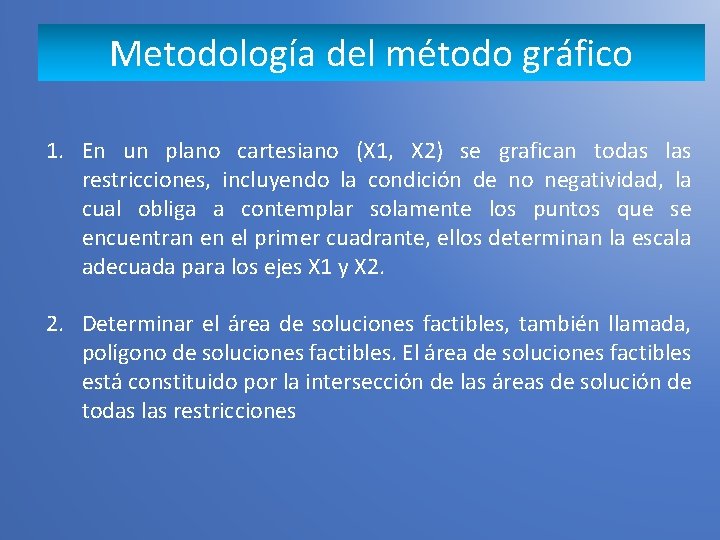 Metodología del método gráfico

1. En un plano cartesiano (X1, X2) se grafican todas las restricciones, incluyendo la condición de no negatividad, la cual obliga a contemplar solamente los puntos que se encuentran en el primer cuadrante, ellos determinan la escala adecuada para los ejes X1 y X2.

2. Determinar el área de soluciones factibles, también llamada, polígono de soluciones factibles. El área de soluciones factibles está constituido por la intersección de las áreas de solución de todas las restricciones